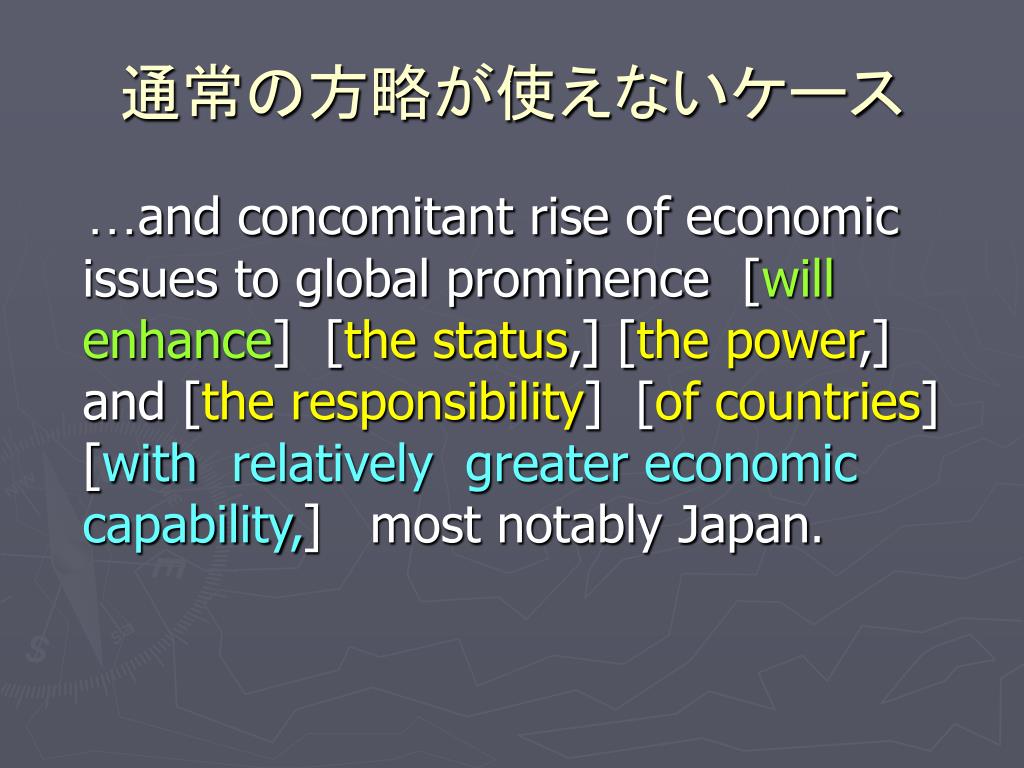 通常の方略が使えないケース

…and concomitant rise of economic issues to global prominence [will enhance] [the status,] [the power,] and [the responsibility] [of countries] [with relatively greater economic capability,] most notably Japan.